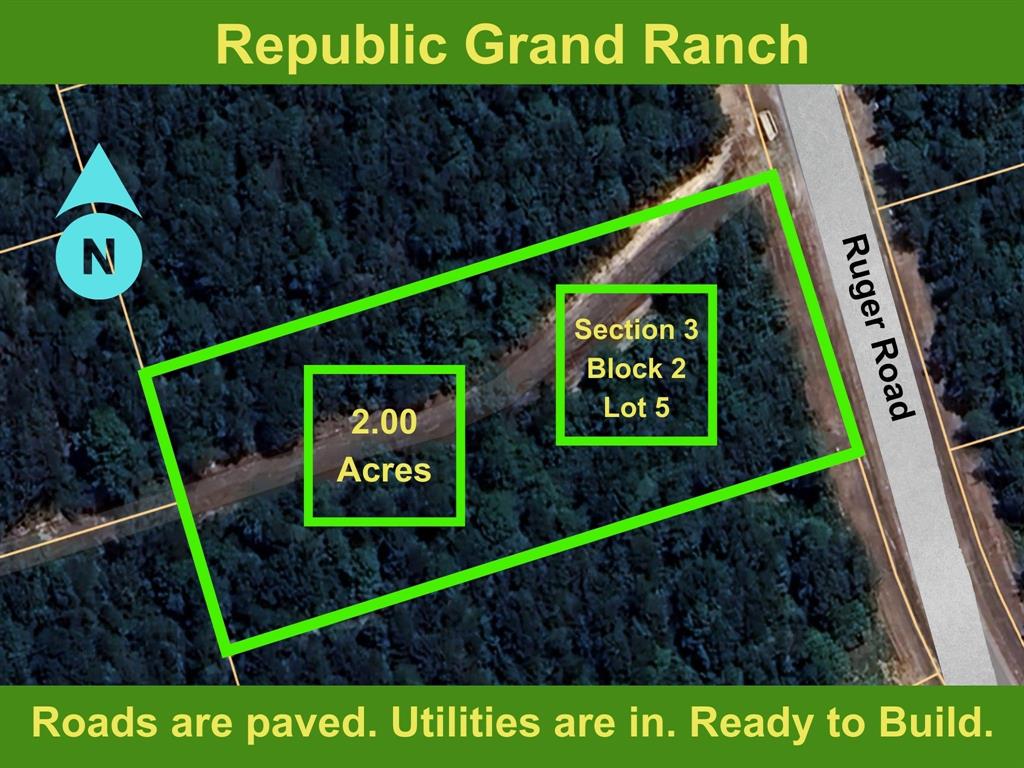 Republic Grand Ranch

N

2.00
Acres

Section 3
Block 2
Lot 5

Ruger Road

Roads are paved. Utilities are in. Ready to Build.